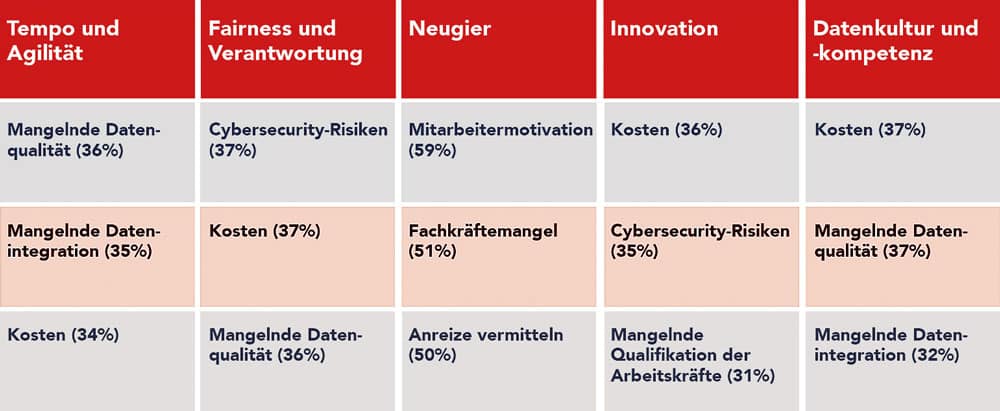 | Tempo und Agilität | Fairness und Verantwortung | Neugier | Innovation | Datenkultur und -kompetenz |
|---|---|---|---|---|
| Mangelnde Datenqualität (36%) | Cybersecurity-Risiken (37%) | Mitarbeitermotivation (59%) | Kosten (36%) | Kosten (37%) |
| Mangelnde Datenintegration (35%) | Kosten (37%) | Fachkräftemangel (51%) | Cybersecurity-Risiken (35%) | Mangelnde Datenqualität (37%) |
| Kosten (34%) | Mangelnde Datenqualität (36%) | Anreize vermitteln (50%) | Mangelnde Qualifikation der Arbeitskräfte (31%) | Mangelnde Datenintegration (32%) |